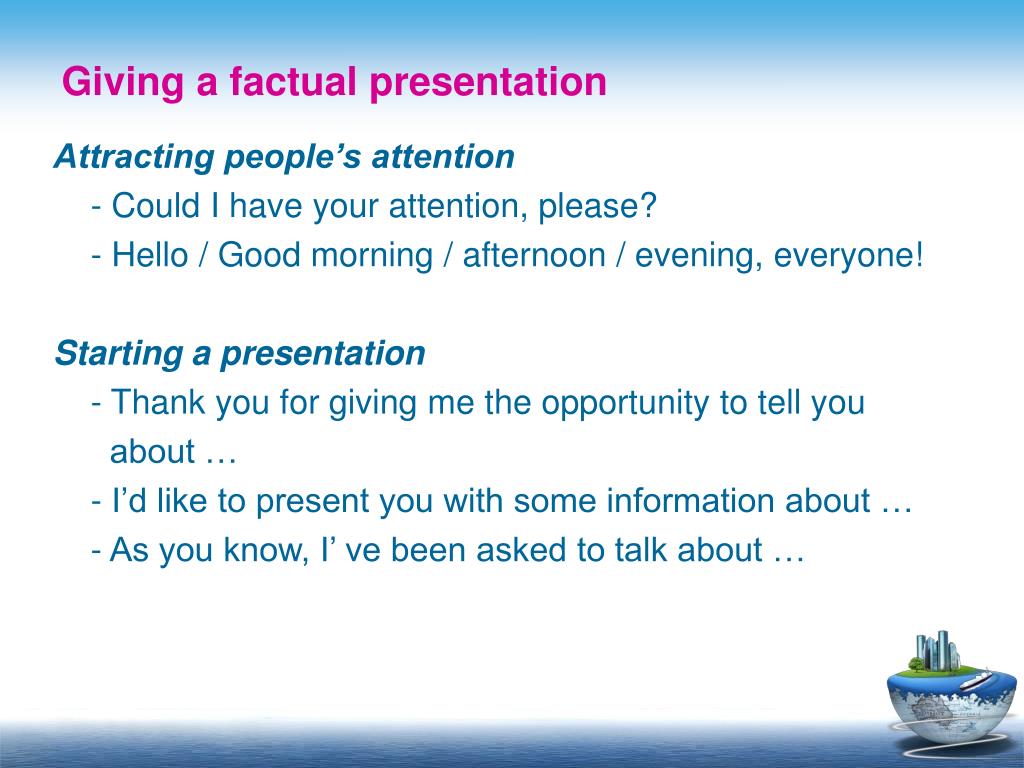 Giving a factual presentation

Attracting people’s attention

- Could I have your attention, please?
- Hello / Good morning / afternoon / evening, everyone!

Starting a presentation

- Thank you for giving me the opportunity to tell you about …
- I’d like to present you with some information about …
- As you know, I’ ve been asked to talk about …